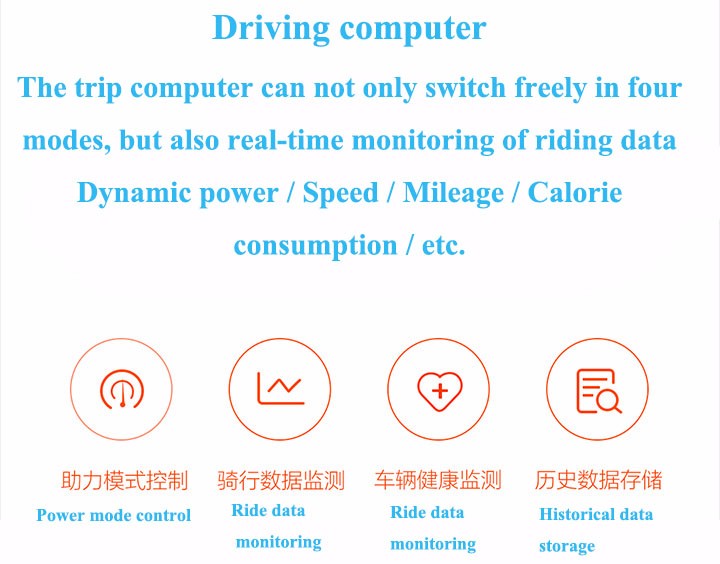 Driving computer

The trip computer can not only switch freely in four modes, but also real-time monitoring of riding data

Dynamic power / Speed / Mileage / Calorie consumption / etc.

助力模式控制
Power mode control

骑行数据监测
Ride data monitoring

车辆健康监测
Ride data monitoring

历史数据存储
Historical data storage